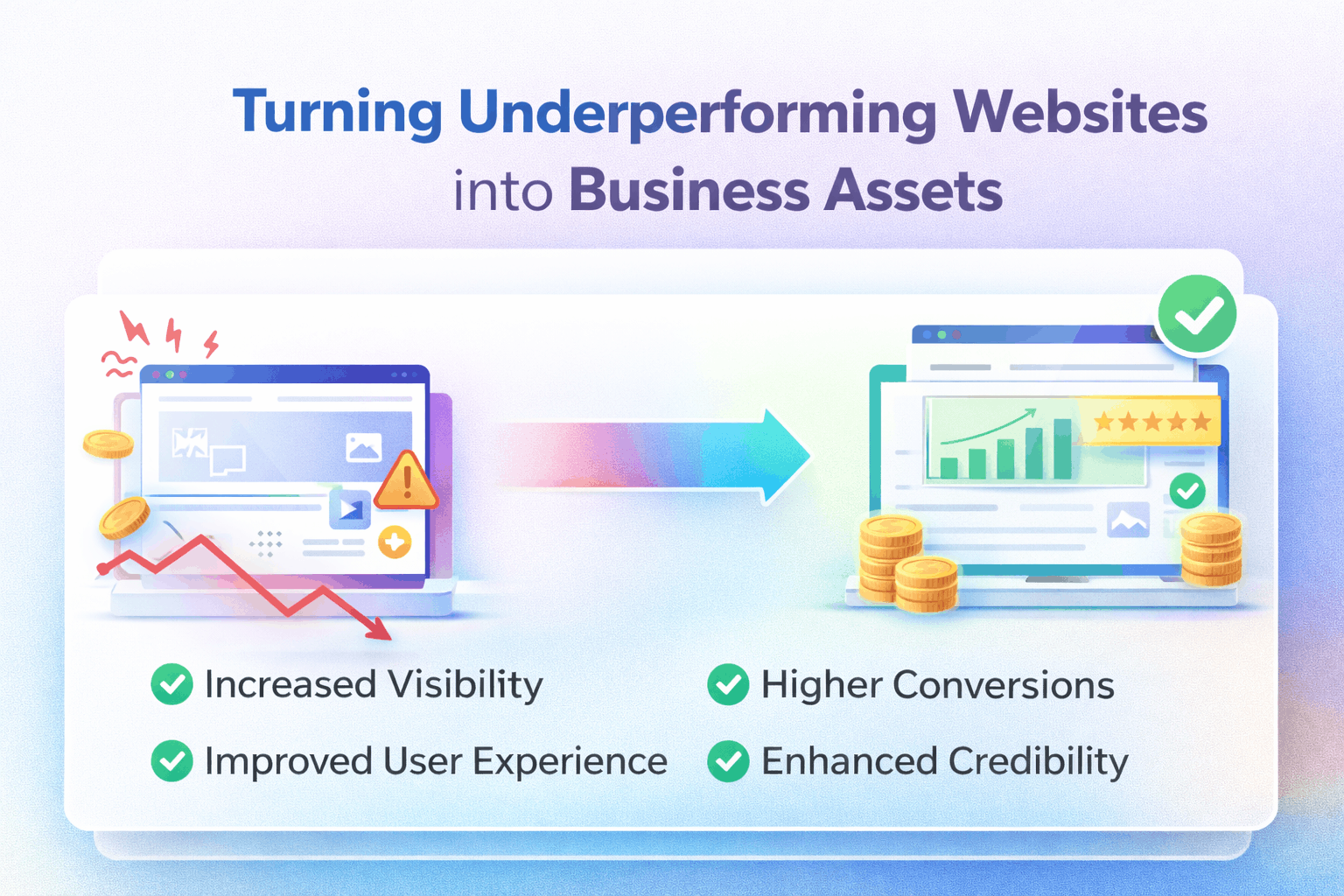 Turning Underperforming Websites into Business Assets

Increased Visibility

Improved User Experience

Higher Conversions

Enhanced Credibility